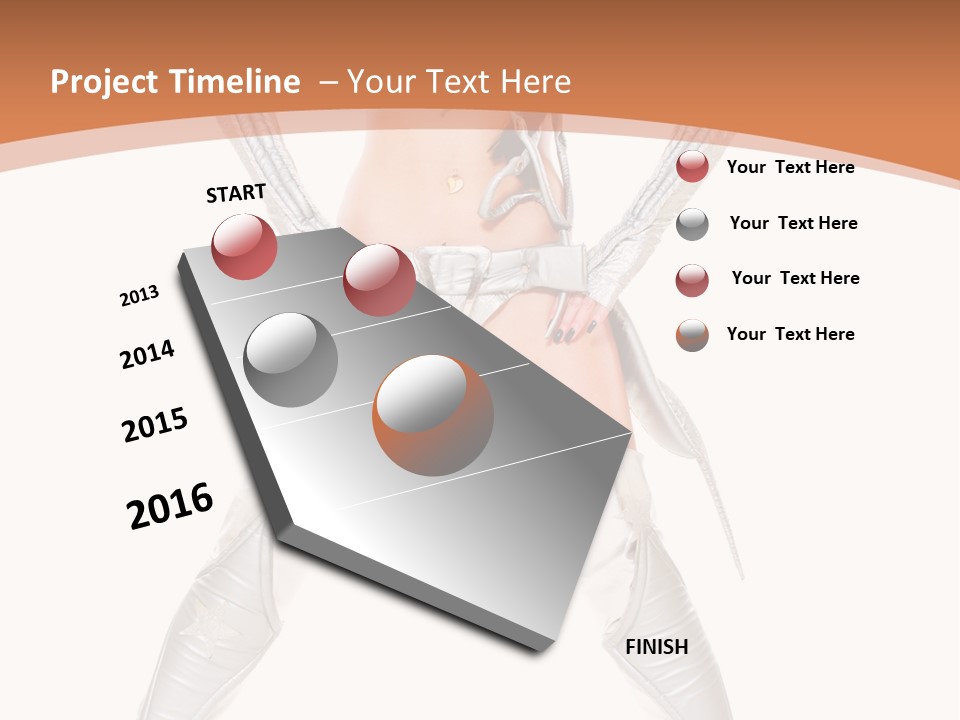 Project Timeline – Your Text Here

START

2013

2014

2015

2016

FINISH

Your Text Here

Your Text Here

Your Text Here

Your Text Here